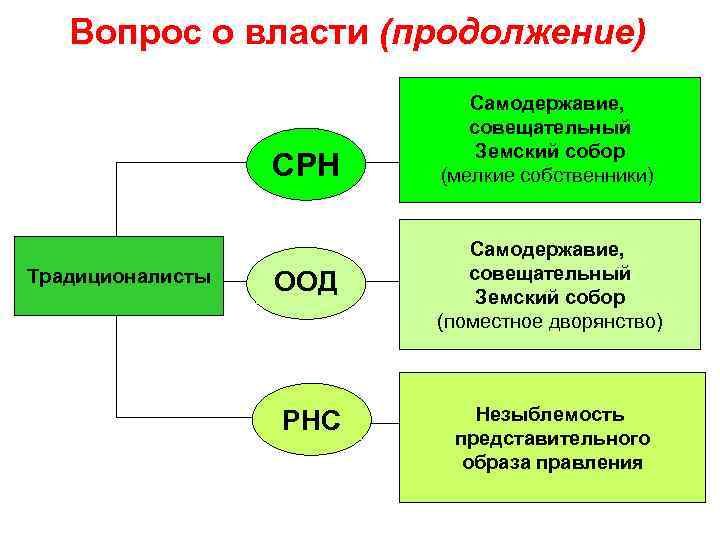 Вопрос о власти (продолжение)

Традиционалисты

СРН

Самодержавие, совещательный Земский собор (мелкие собственники)

ООД

Самодержавие, совещательный Земский собор (поместное дворянство)

РНС

Незыблемость представительного образа правления